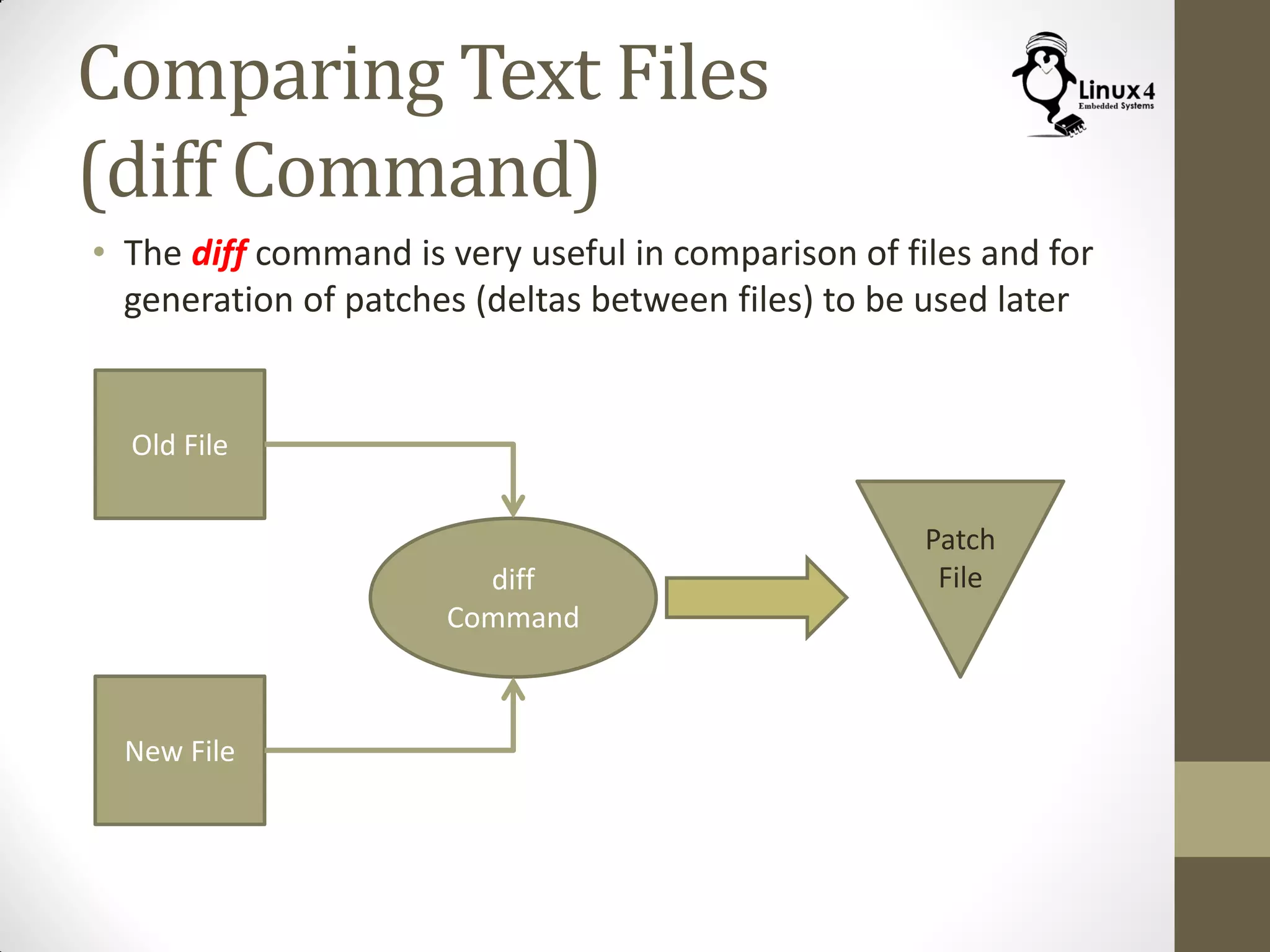 Comparing Text Files (diff Command)

Linux4
Embedded Systems

• The diff command is very useful in comparison of files and for generation of patches (deltas between files) to be used later

Old File

diff Command

Patch File

New File